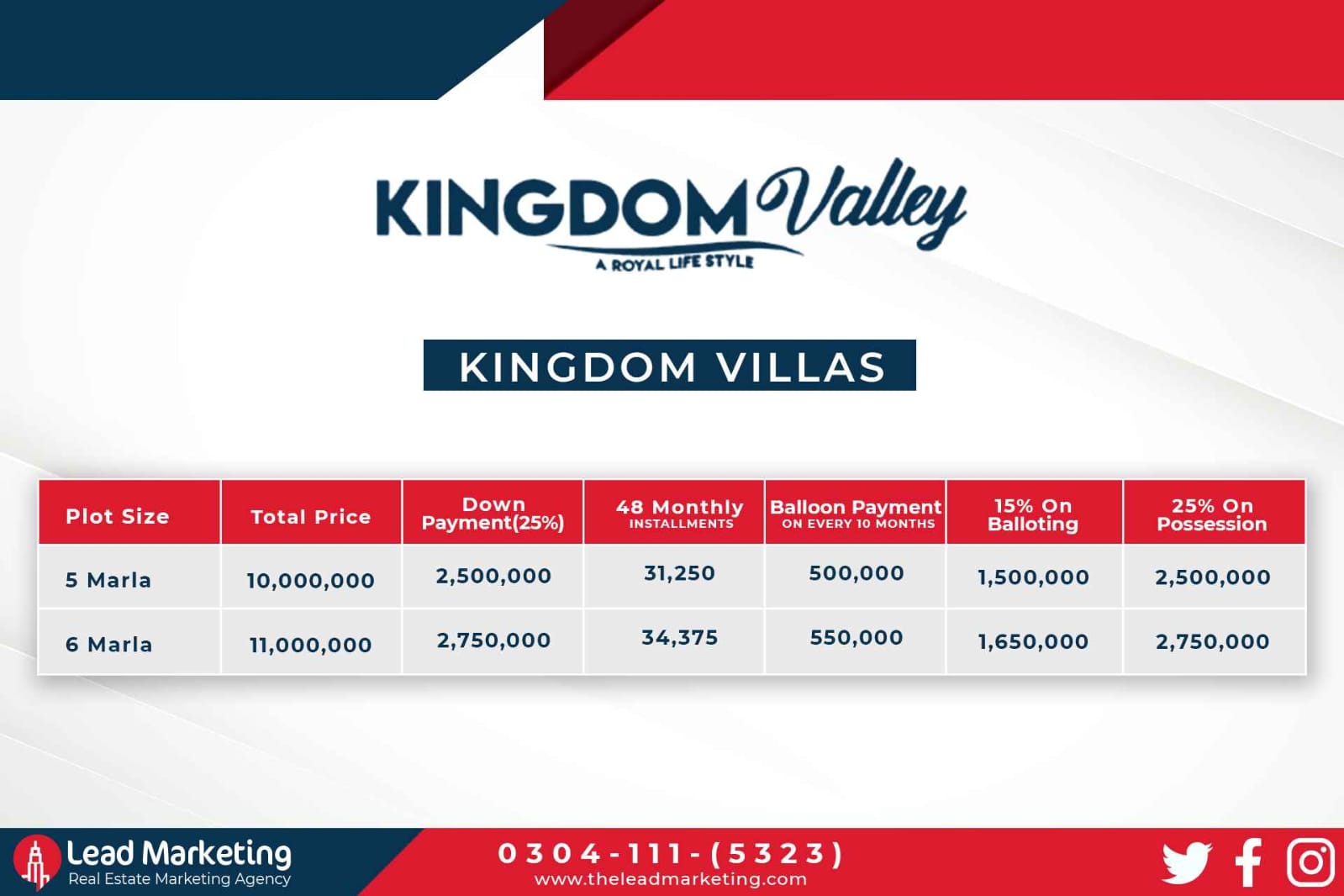 KINGDOM Valley
A ROYAL LIFE STYLE

KINGDOM VILLAS

| Plot Size | Total Price | Down Payment(25%) | 48 Monthly INSTALLMENTS | Balloon Payment ON EVERY 10 MONTHS | 15% On Balloting | 25% On Possession |
|---|---|---|---|---|---|---|
| 5 Marla | 10,000,000 | 2,500,000 | 31,250 | 500,000 | 1,500,000 | 2,500,000 |
| 6 Marla | 11,000,000 | 2,750,000 | 34,375 | 550,000 | 1,650,000 | 2,750,000 |

Lead Marketing
Real Estate Marketing Agency

0304-111-(5323)
www.theleadmarketing.com